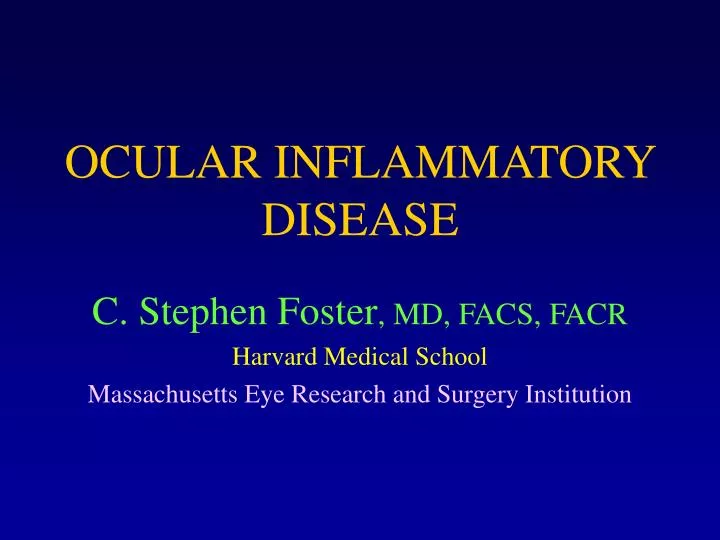 OCULAR INFLAMMATORY DISEASE

C. Stephen Foster, MD, FACS, FACR
Harvard Medical School
Massachusetts Eye Research and Surgery Institution